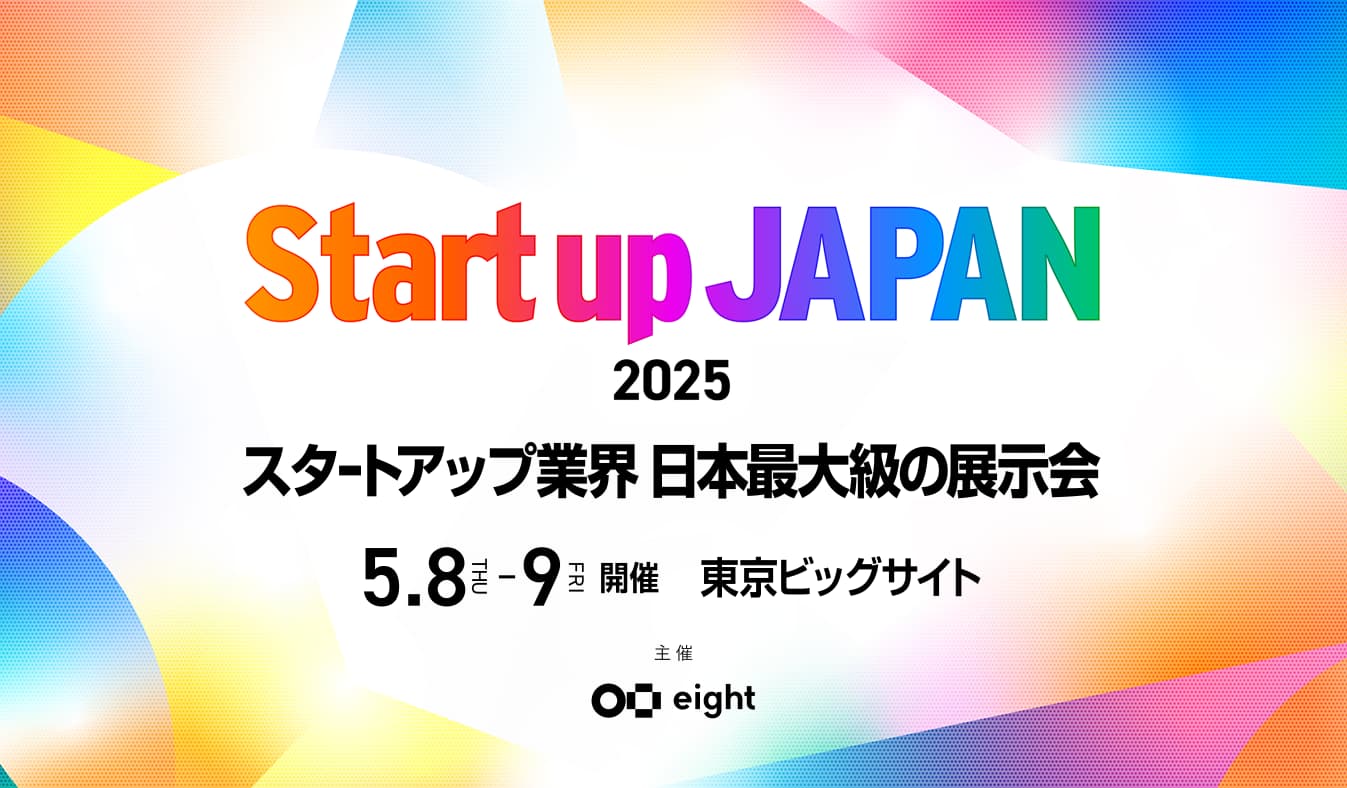 Start up JAPAN
2025
スタートアップ業界 日本最大級の展示会
5.8 THU – 9 FRI 開催 東京ビッグサイト
主催
eight